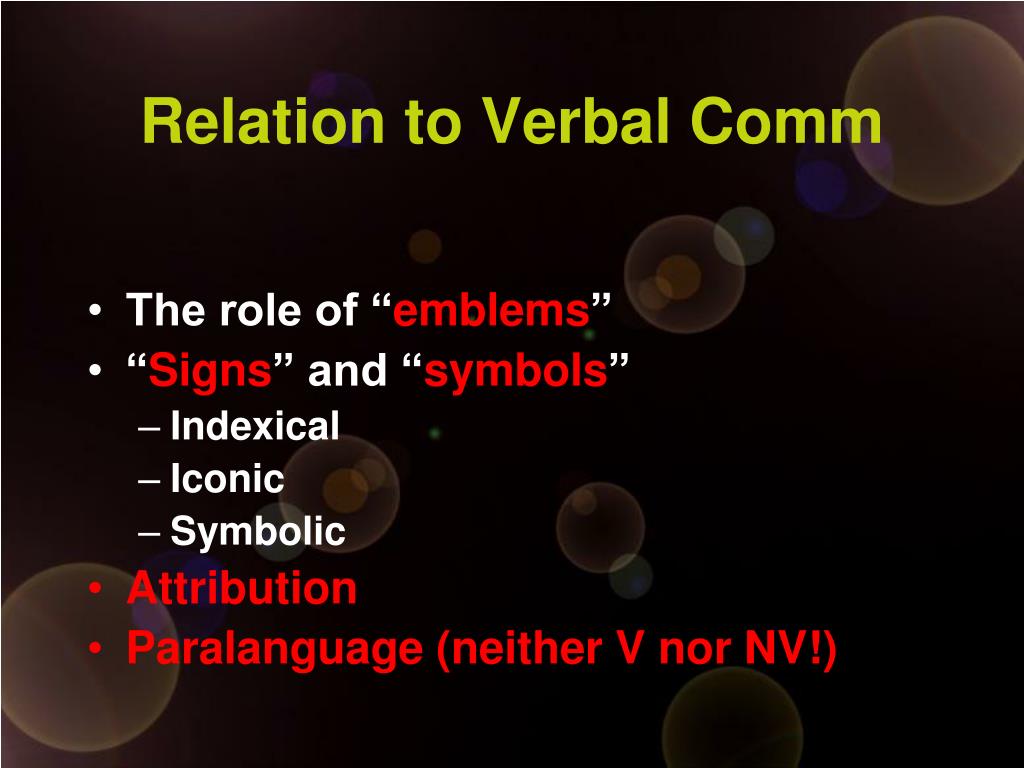 Relation to Verbal Comm

• The role of “emblems”
• “Signs” and “symbols”
– Indexical
– Iconic
– Symbolic
• Attribution
• Paralanguage (neither V nor NV!)